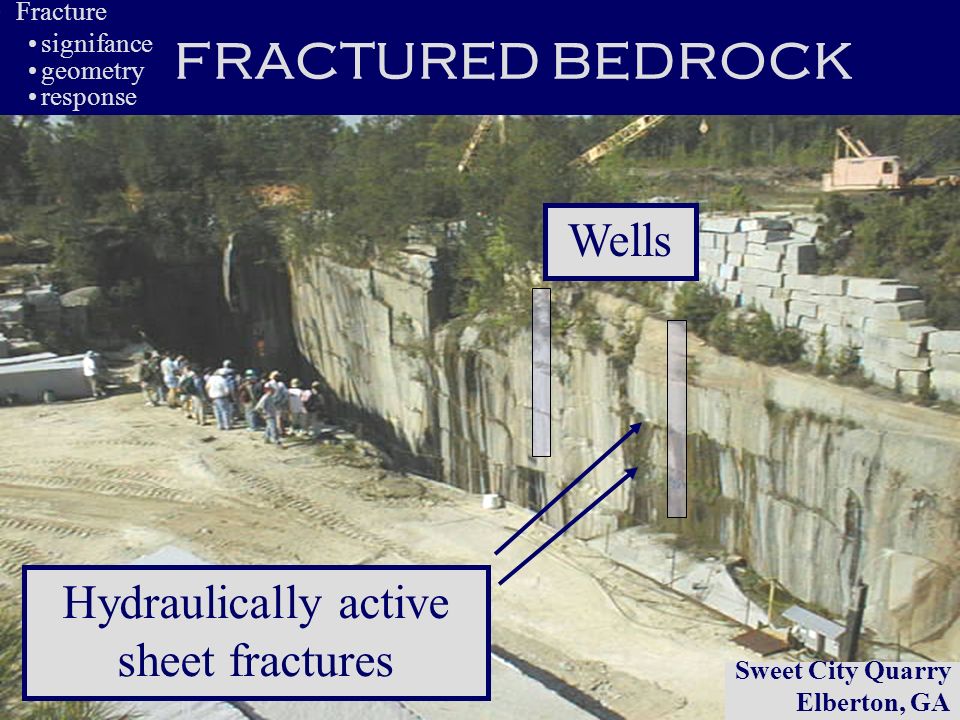 Fracture
• signifance
• geometry
• response

FRACTURED BEDROCK

Wells

Hydraulically active sheet fractures

Sweet City Quarry
Elberton, GA